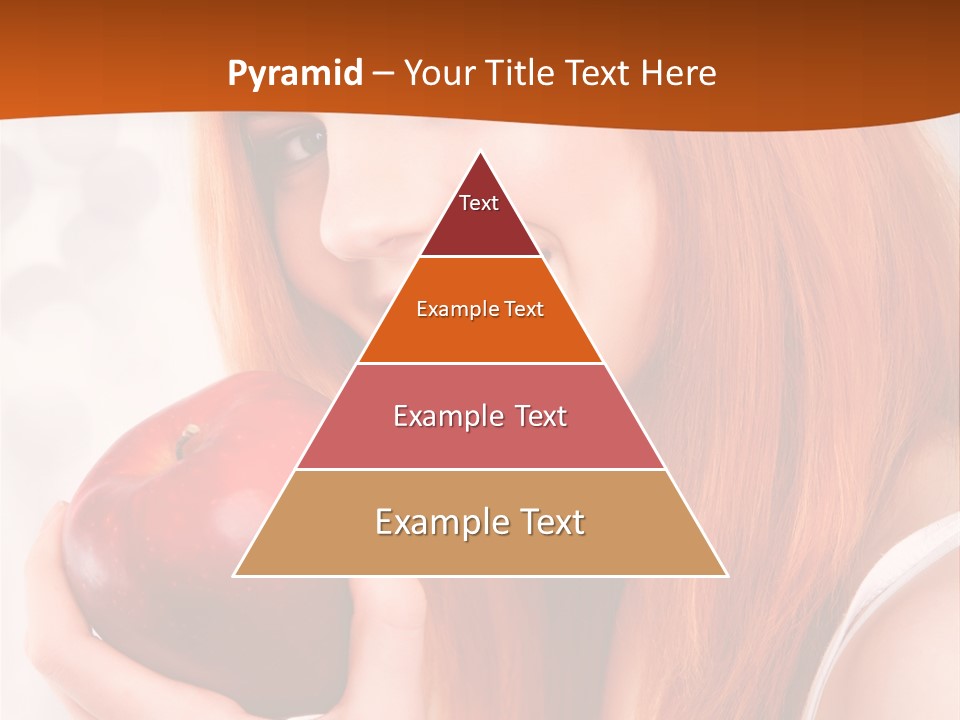 Pyramid – Your Title Text Here

Text

Example Text

Example Text

Example Text